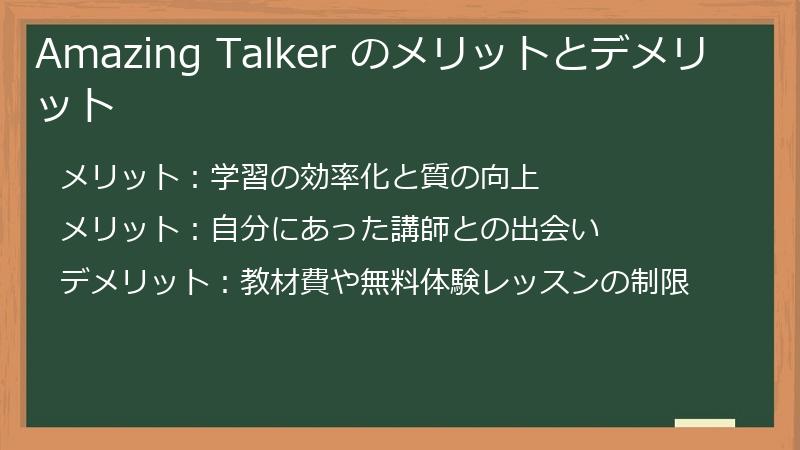 Amazing Talker のメリットとデメリット

メリット：学習の効率化と質の向上

メリット：自分にあった講師との出会い

デメリット：教材費や無料体験レッスンの制限